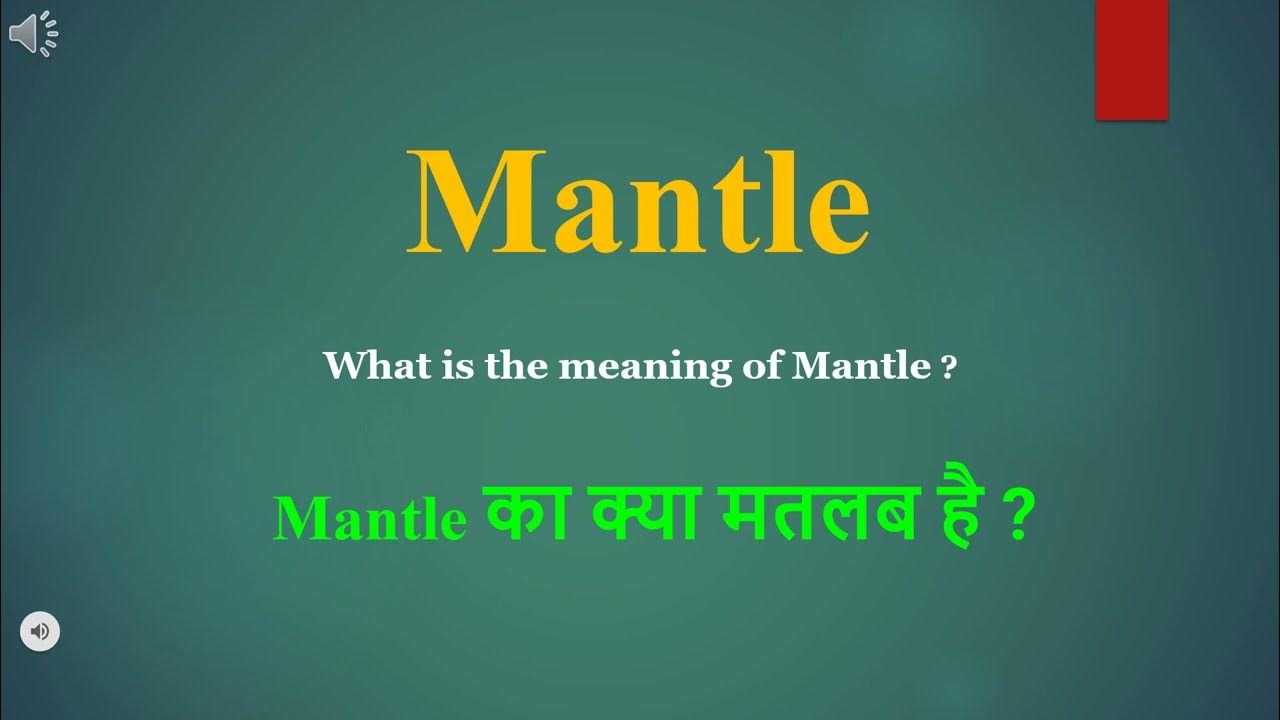 Mantle

What is the meaning of Mantle ?

Mantle का क्या मतलब है ?